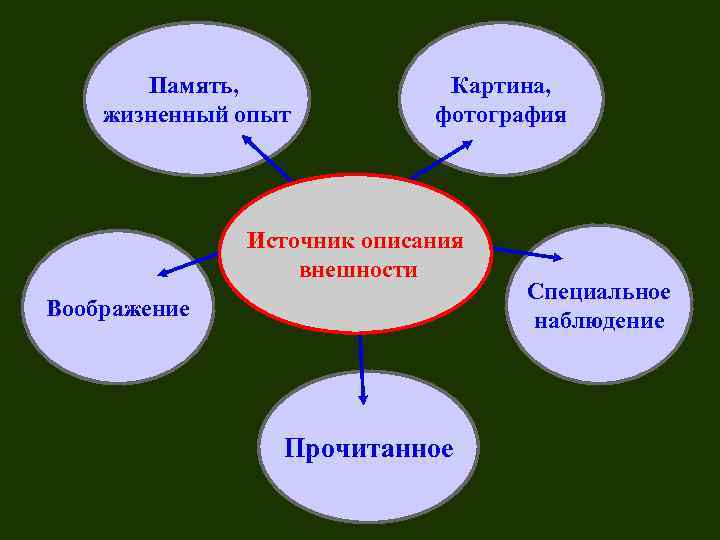 Память, жизненный опыт

Картина, фотография

Источник описания внешности

Воображение

Специальное наблюдение

Прочитанное